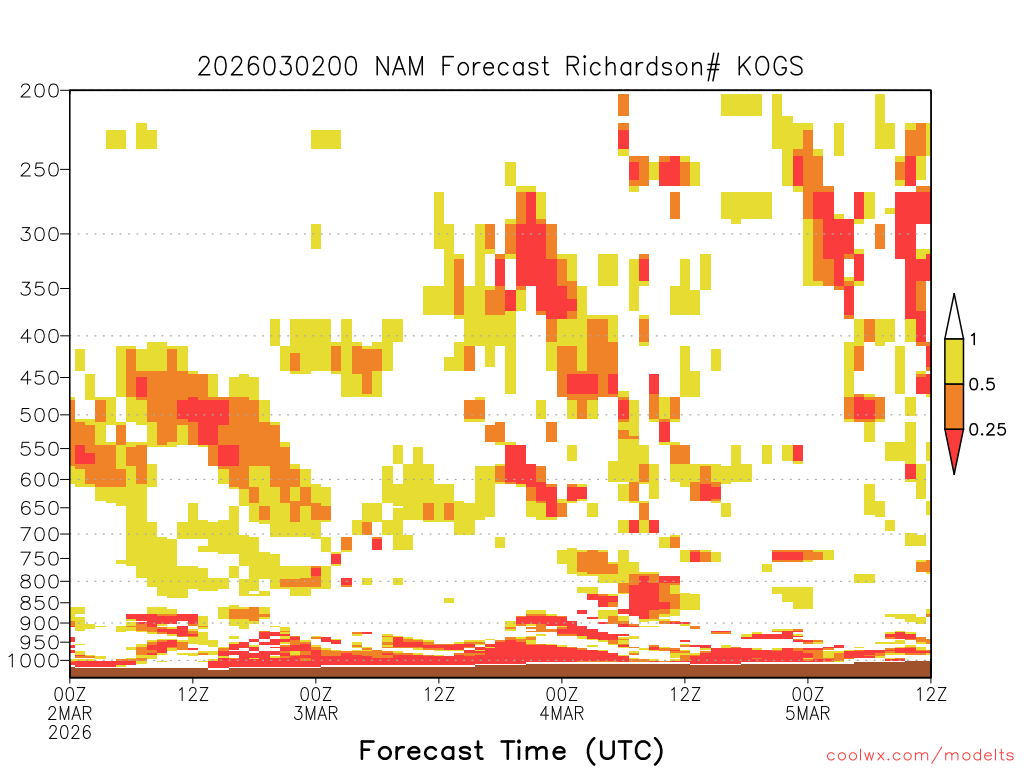 2026030200 NAM Forecast Richardson# KOGS

200
250
300
350
400
450
500
550
600
650
700
750
800
850
900
950
1000

1
0.5
0.25

00Z
2MAR
2026
12Z
00Z
3MAR
12Z
00Z
4MAR
12Z
00Z
5MAR
12Z

Forecast Time (UTC)

coolwx.com/modelts